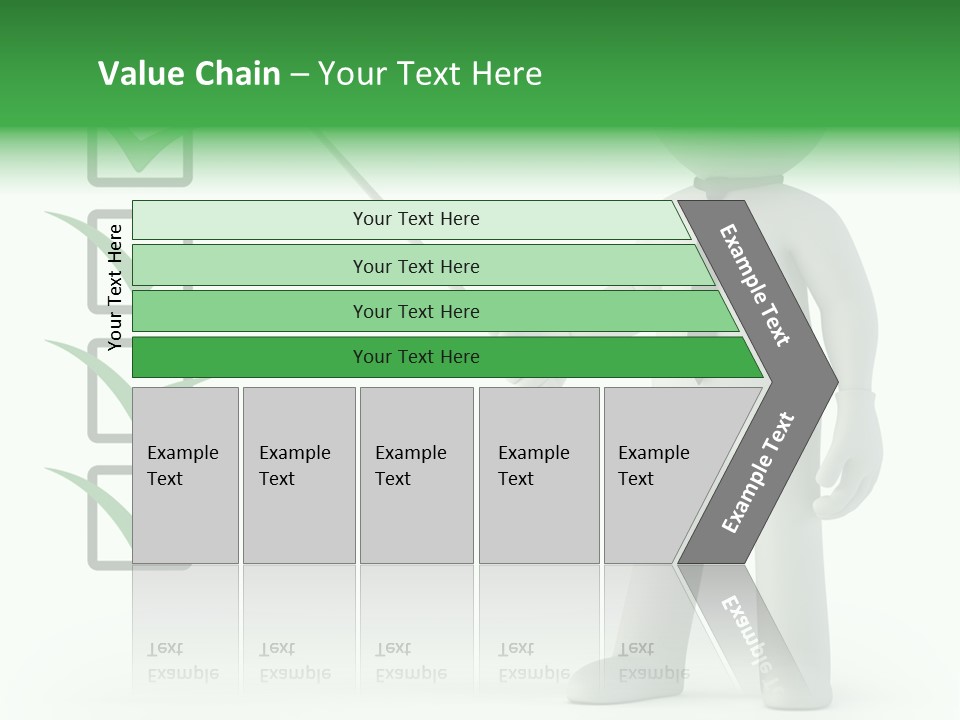 Value Chain – Your Text Here

Your Text Here

Your Text Here

Your Text Here

Your Text Here

Your Text Here

Example Text

Example Text

Example Text

Example Text

Example Text

Example Text

Example Text